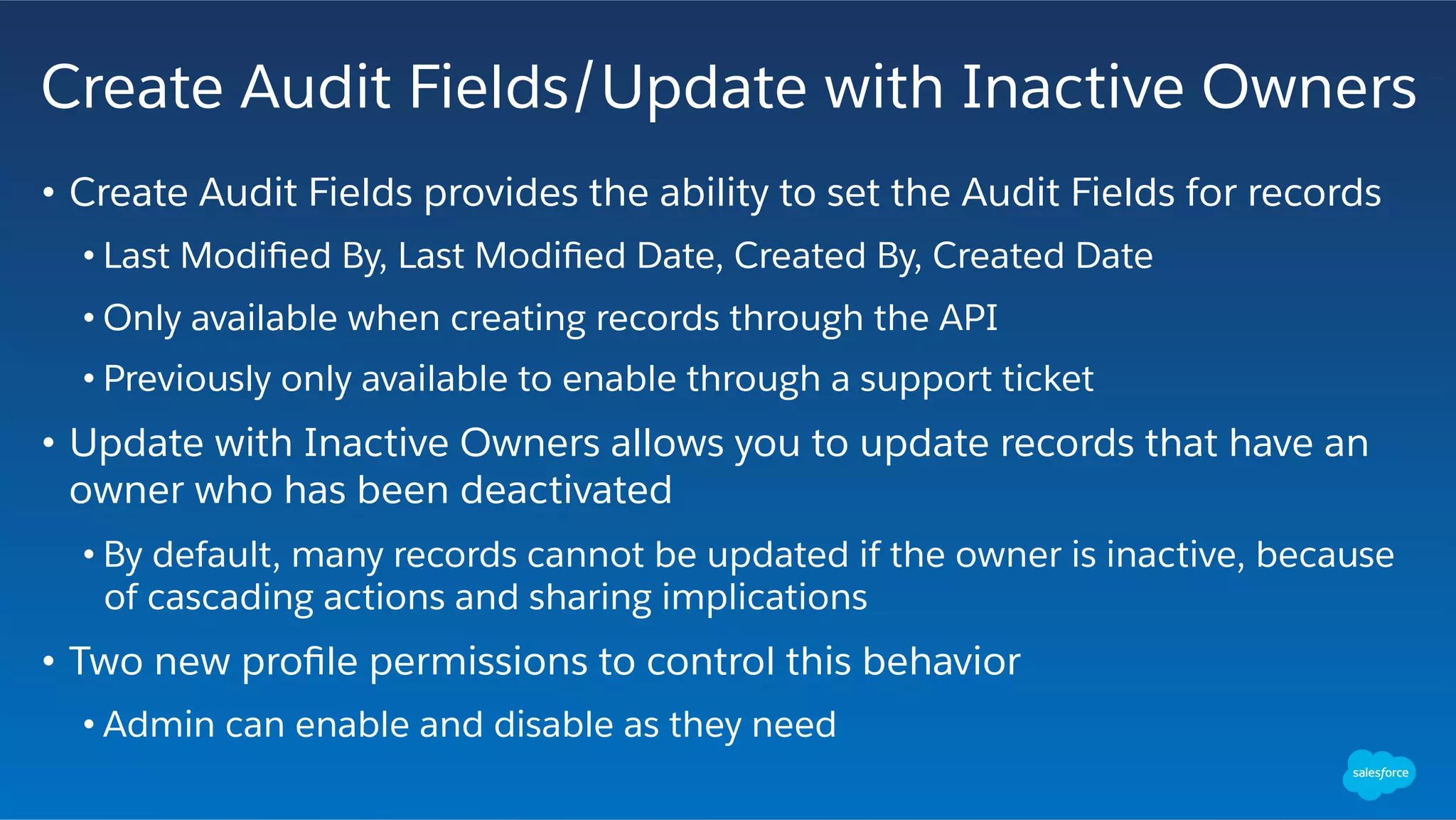 Create Audit Fields/Update with Inactive Owners

• Create Audit Fields provides the ability to set the Audit Fields for records

• Last Modified By, Last Modified Date, Created By, Created Date

• Only available when creating records through the API

• Previously only available to enable through a support ticket

• Update with Inactive Owners allows you to update records that have an owner who has been deactivated

• By default, many records cannot be updated if the owner is inactive, because of cascading actions and sharing implications

• Two new profile permissions to control this behavior

• Admin can enable and disable as they need

salesforce